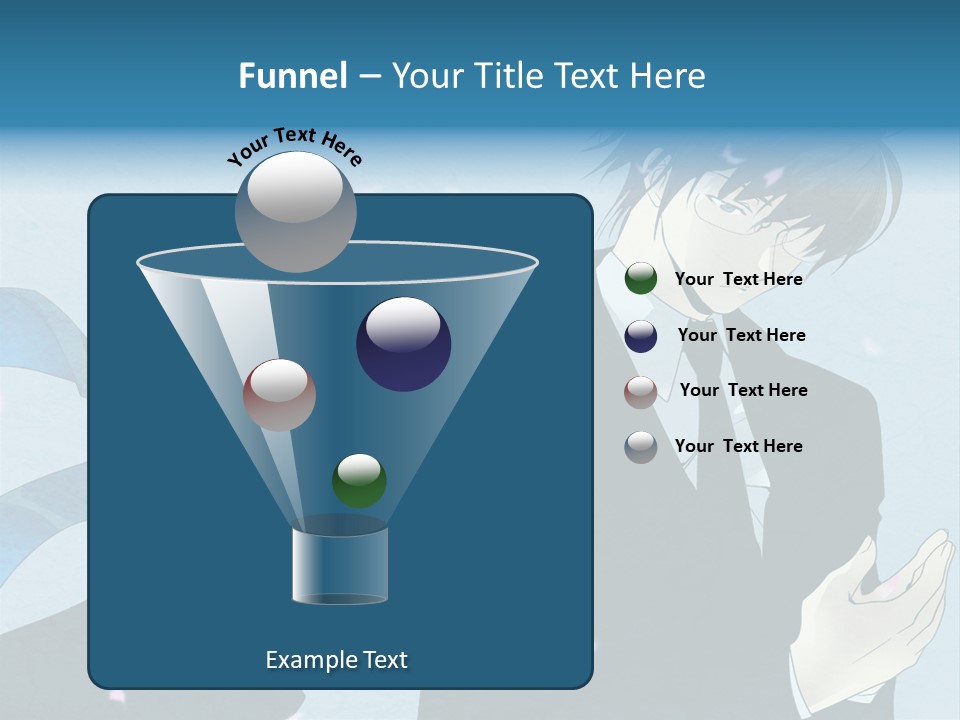 Funnel – Your Title Text Here

Your Text Here

Your Text Here

Your Text Here

Your Text Here

Your Text Here

Example Text